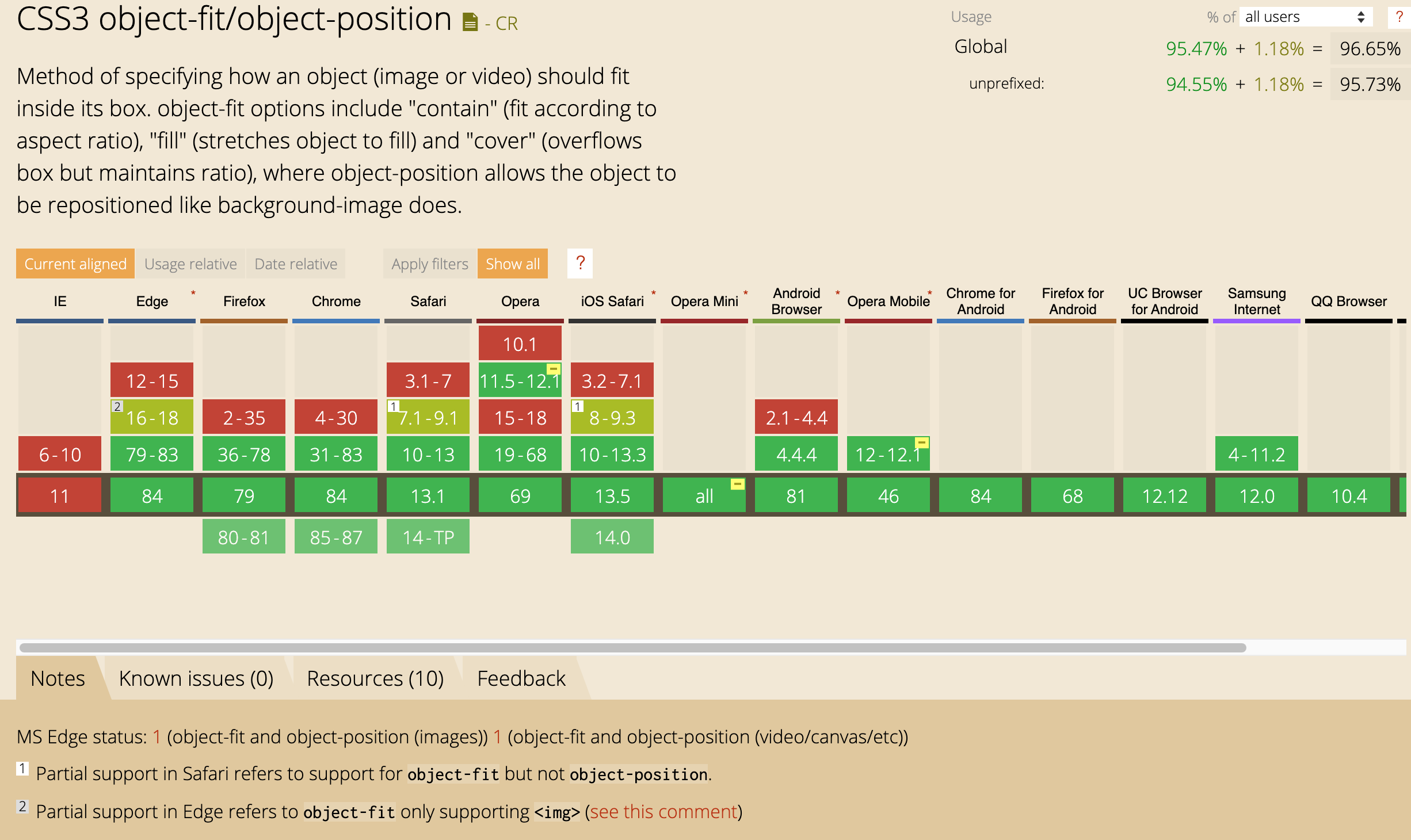 CSS3 object-fit/object-position - CR

Usage % of all users ?

Global 95.47% + 1.18% = 96.65%

unprefixed: 94.55% + 1.18% = 95.73%

Method of specifying how an object (image or video) should fit inside its box. object-fit options include "contain" (fit according to aspect ratio), "fill" (stretches object to fill) and "cover" (overflows box but maintains ratio), where object-position allows the object to be repositioned like background-image does.

Current aligned Usage relative Date relative Apply filters Show all ?

| IE | Edge * | Firefox | Chrome | Safari | Opera | iOS Safari * | Opera Mini * | Android Browser * | Opera Mobile * | Chrome for Android | Firefox for Android | UC Browser for Android | Samsung Internet | QQ Browser |
|---|---|---|---|---|---|---|---|---|---|---|---|---|---|---|
| | | | | | 10.1 | | | | | | | | | |
| | 12-15 | | | 3.1-7 | 11.5-12.1 | 3.2-7.1 | | | | | | | | |
| | 2 16-18 | 2-35 | 4-30 | 1 7.1-9.1 | 15-18 | 1 8-9.3 | | 2.1-4.4 | | | | | | |
| 6-10 | 79-83 | 36-78 | 31-83 | 10-13 | 19-68 | 10-13.3 | | 4.4.4 | 12-12.1 | | | | 4-11.2 | |
| 11 | 84 | 79 | 84 | 13.1 | 69 | 13.5 | all | 81 | 46 | 84 | 68 | 12.12 | 12.0 | 10.4 |
| | | 80-81 | 85-87 | 14-TP | | 14.0 | | | | | | | | |

Notes Known issues (0) Resources (10) Feedback

MS Edge status: 1 (object-fit and object-position (images)) 1 (object-fit and object-position (video/canvas/etc))

1 Partial support in Safari refers to support for object-fit but not object-position.

2 Partial support in Edge refers to object-fit only supporting <img> (see this comment)